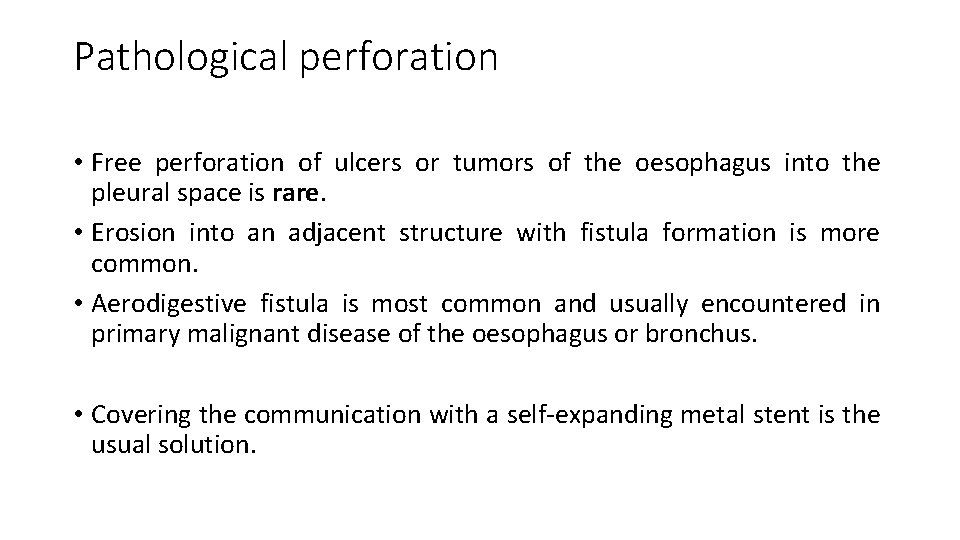 Pathological perforation

• Free perforation of ulcers or tumors of the oesophagus into the pleural space is rare.
• Erosion into an adjacent structure with fistula formation is more common.
• Aerodigestive fistula is most common and usually encountered in primary malignant disease of the oesophagus or bronchus.

• Covering the communication with a self-expanding metal stent is the usual solution.